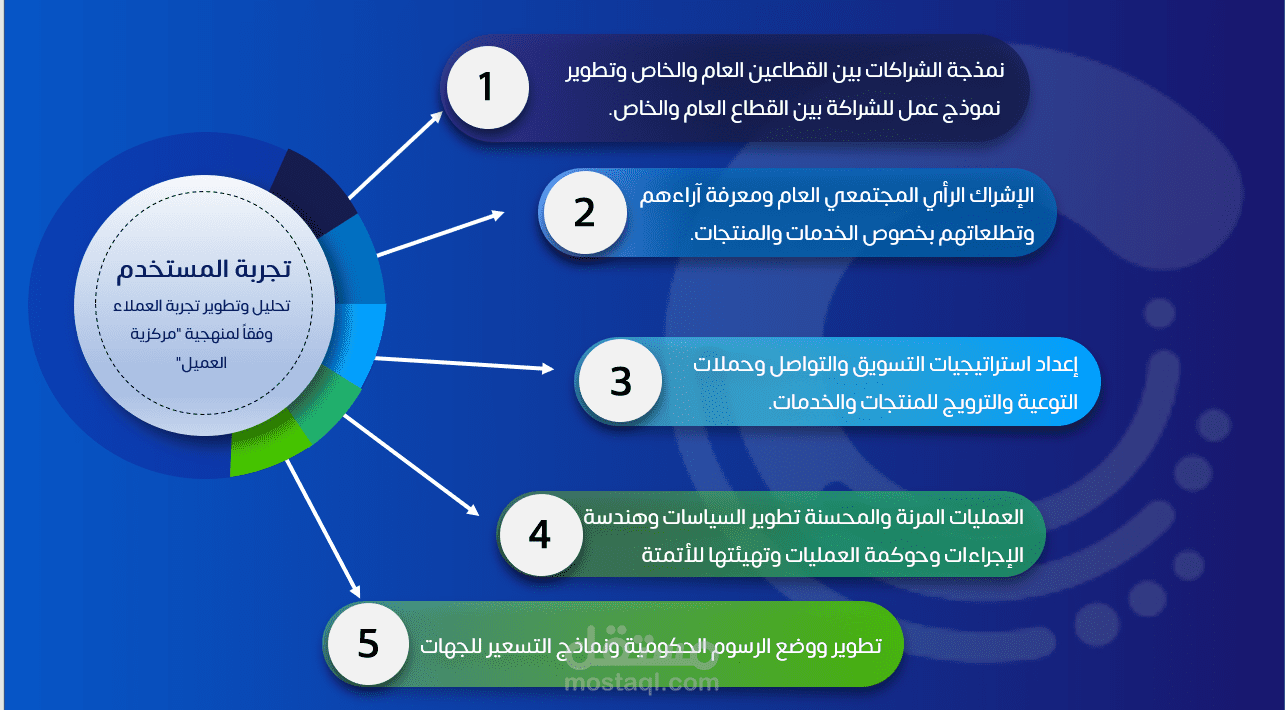 تجربة المستخدم
تحليل وتطوير تجربة العملاء وفقاً لمنهجية "مركزية العميل"

1
نمذجة الشراكات بين القطاعين العام والخاص وتطوير نموذج عمل للشراكة بين القطاع العام والخاص.

2
الإشراك الرأي المجتمعي العام ومعرفة آراءهم وتطلعاتهم بخصوص الخدمات والمنتجات.

3
إعداد استراتيجيات التسويق والتواصل وحملات التوعية والترويج للمنتجات والخدمات.

4
العمليات المرنة والمحسنة تطوير السياسات وهندسة الإجراءات وحوكمة العمليات وتهيئتها للأتمتة

5
تطوير ووضع الرسوم الحكومية ونماذج التسعير للجهات

مستقل
mostaql.com